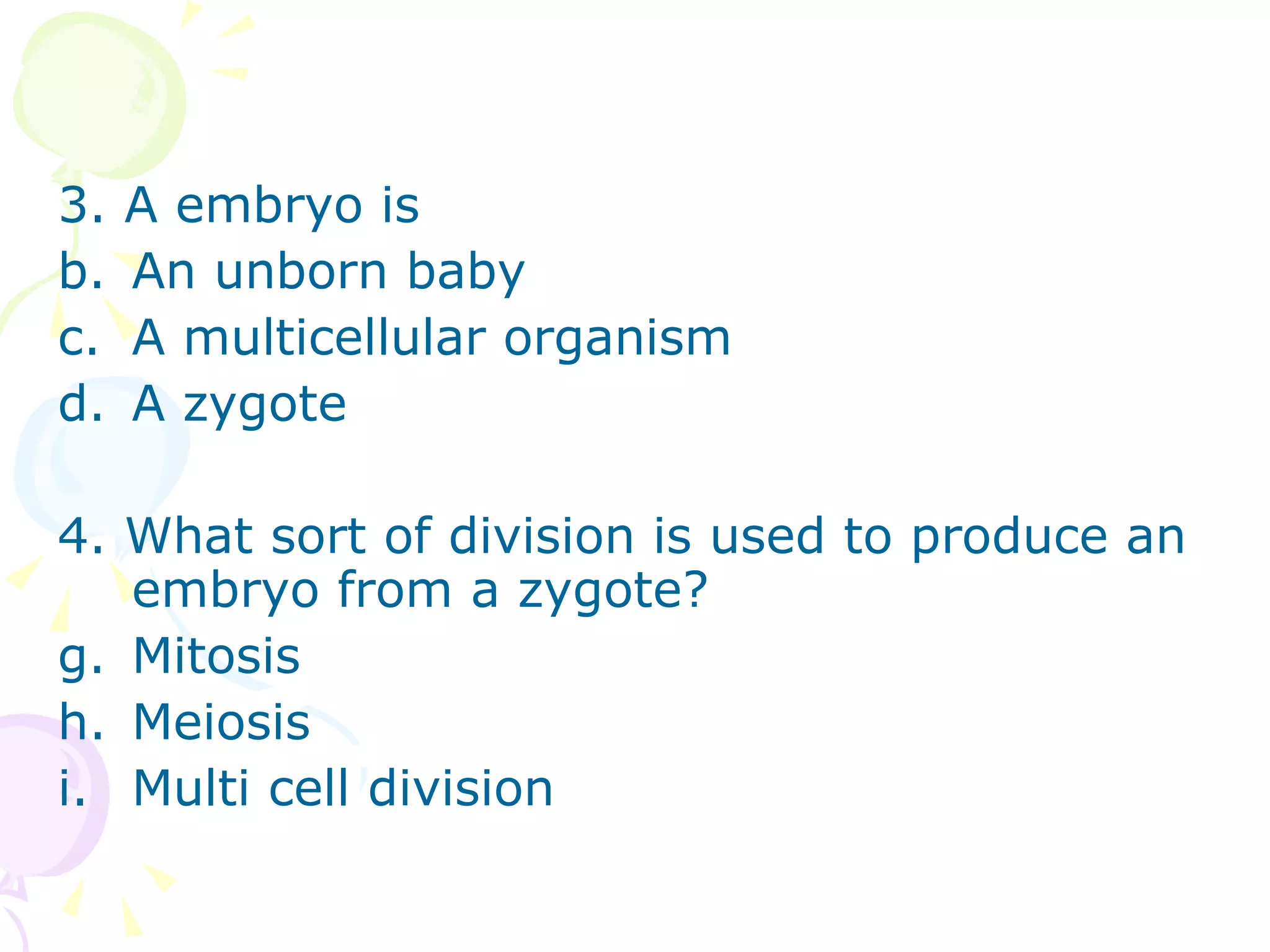 3. A embryo is
b. An unborn baby
c. A multicellular organism
d. A zygote

4. What sort of division is used to produce an embryo from a zygote?
g. Mitosis
h. Meiosis
i. Multi cell division